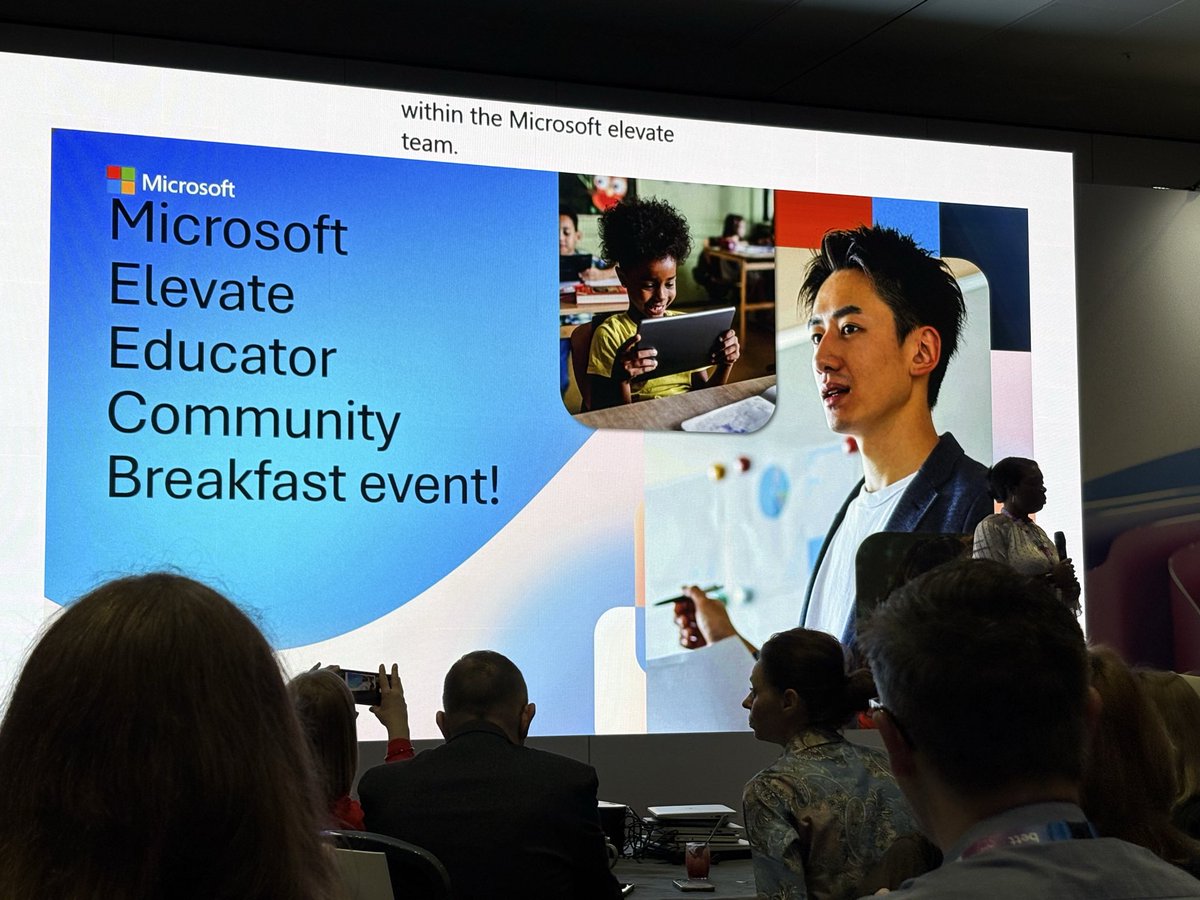 within the Microsoft elevate team.

Microsoft

Microsoft Elevate Educator Community Breakfast event!